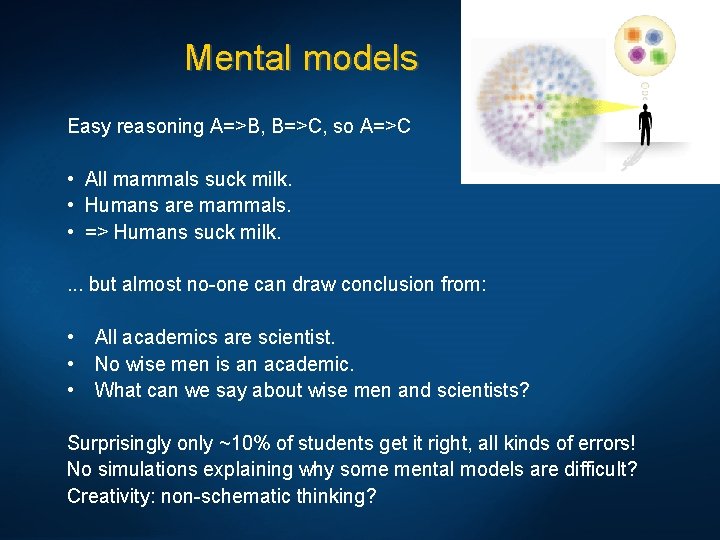 Mental models

Easy reasoning A=>B, B=>C, so A=>C

• All mammals suck milk.
• Humans are mammals.
• => Humans suck milk.

... but almost no-one can draw conclusion from:

• All academics are scientist.
• No wise men is an academic.
• What can we say about wise men and scientists?

Surprisingly only ~10% of students get it right, all kinds of errors!
No simulations explaining why some mental models are difficult?
Creativity: non-schematic thinking?